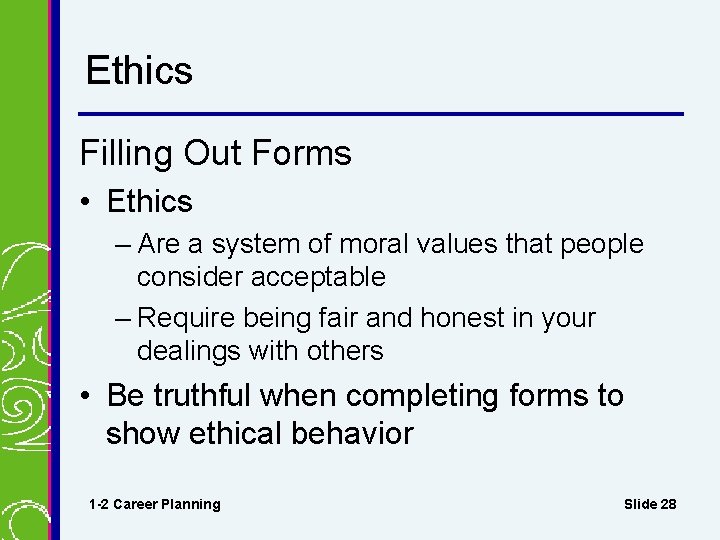 Ethics

Filling Out Forms

• Ethics
– Are a system of moral values that people consider acceptable
– Require being fair and honest in your dealings with others
• Be truthful when completing forms to show ethical behavior

1-2 Career Planning

Slide 28